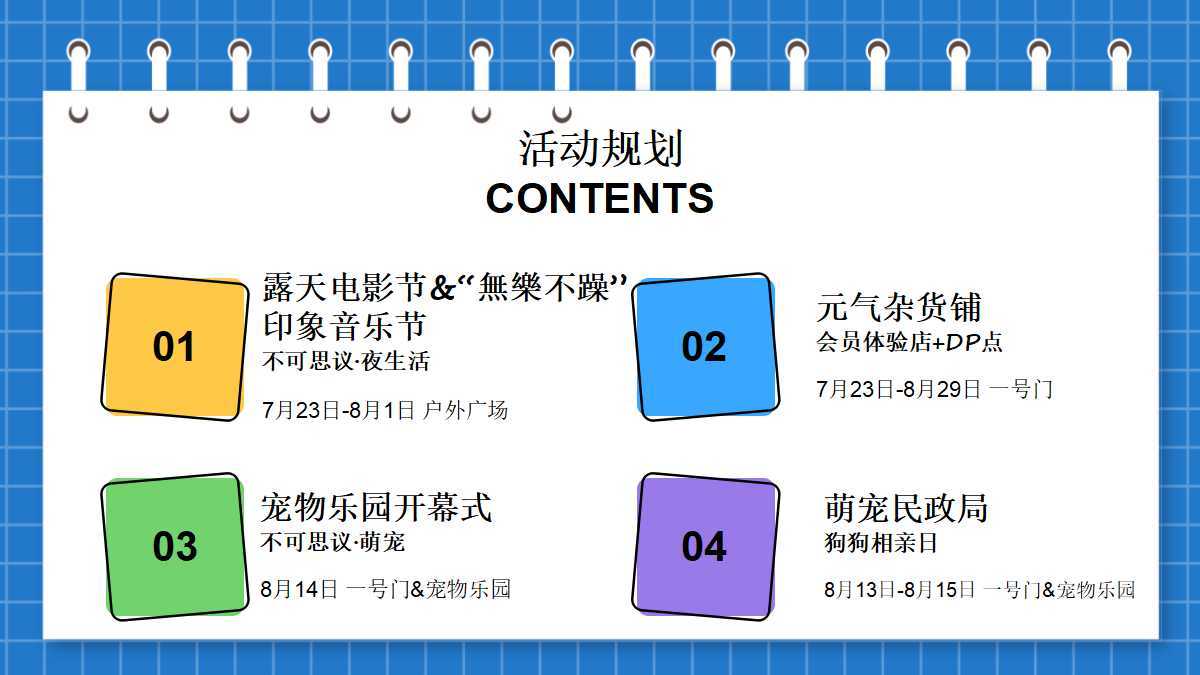 活动规划
CONTENTS

01
露天电影节&“無樂不躁”印象音乐节
不可思议·夜生活
7月23日-8月1日 户外广场

02
元气杂货铺
会员体验店+DP点
7月23日-8月29日 一号门

03
宠物乐园开幕式
不可思议·萌宠
8月14日 一号门&宠物乐园

04
萌宠民政局
狗狗相亲日
8月13日-8月15日 一号门&宠物乐园